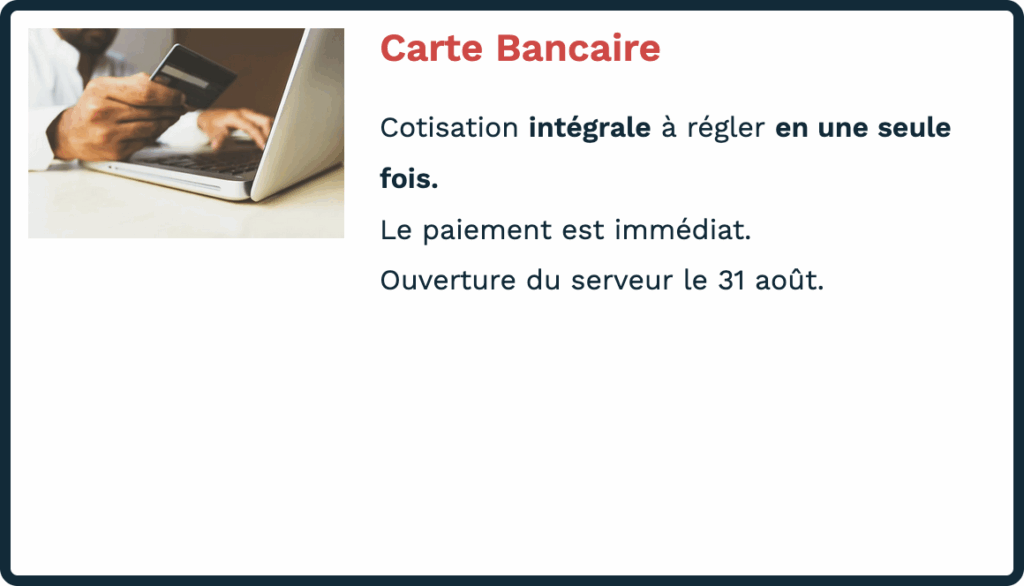 Carte Bancaire

Cotisation intégrale à régler en une seule fois.

Le paiement est immédiat.

Ouverture du serveur le 31 août.